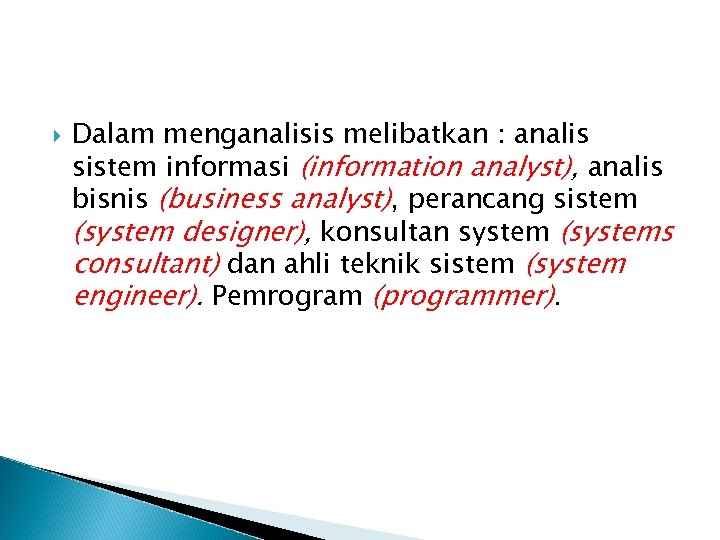 Dalam menganalisis melibatkan : analis sistem informasi (information analyst), analis bisnis (business analyst), perancang sistem (system designer), konsultan system (systems consultant) dan ahli teknik sistem (system engineer). Pemrogram (programmer).